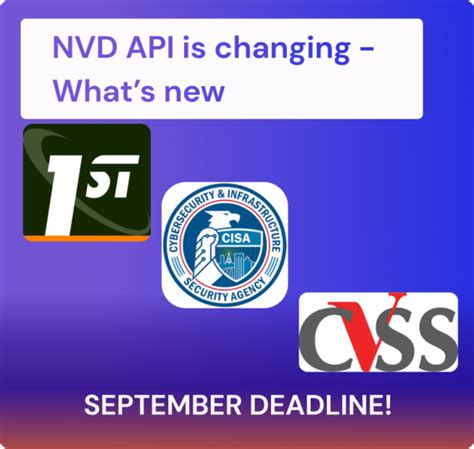 NVD API is changing – What's new

1ST

CYBERSECURITY & INFRASTRUCTURE SECURITY AGENCY

CISA

CVSS

SEPTEMBER DEADLINE!